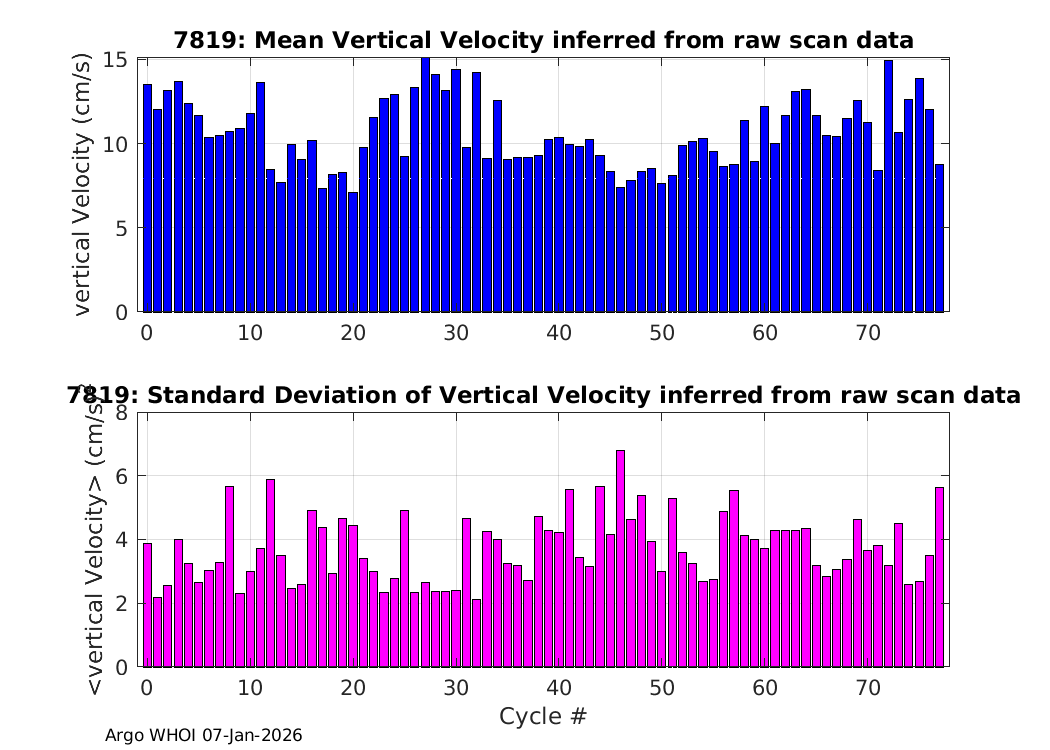 7819: Mean Vertical Velocity inferred from raw scan data

vertical Velocity (cm/s)

15
10
5
0

0 10 20 30 40 50 60 70

7819: Standard Deviation of Vertical Velocity inferred from raw scan data

<vertical Velocity> (cm/s)

8
6
4
2
0

0 10 20 30 40 50 60 70

Cycle #

Argo WHOI 07-Jan-2026